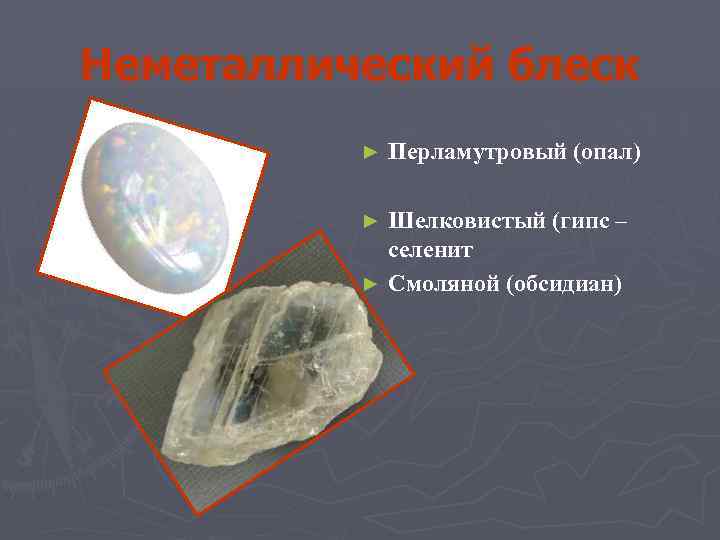 Неметаллический блеск

► Перламутровый (опал)

► Шелковистый (гипс – селенит

► Смоляной (обсидиан)